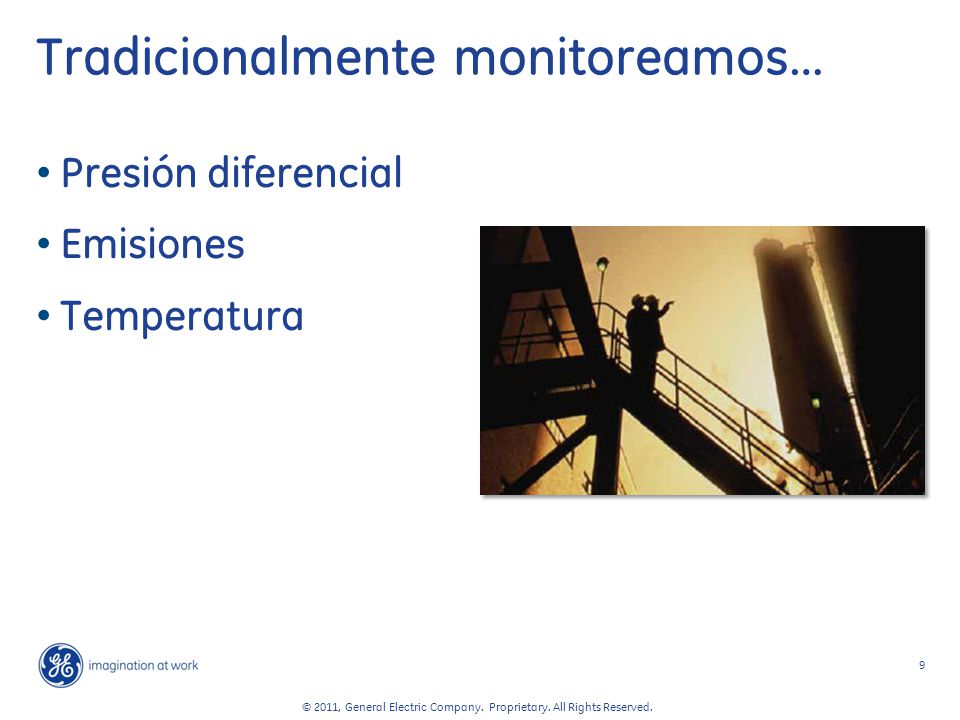 Tradicionalmente monitoreamos…

• Presión diferencial
• Emisiones
• Temperatura

GE imagination at work

9

© 2011, General Electric Company. Proprietary. All Rights Reserved.